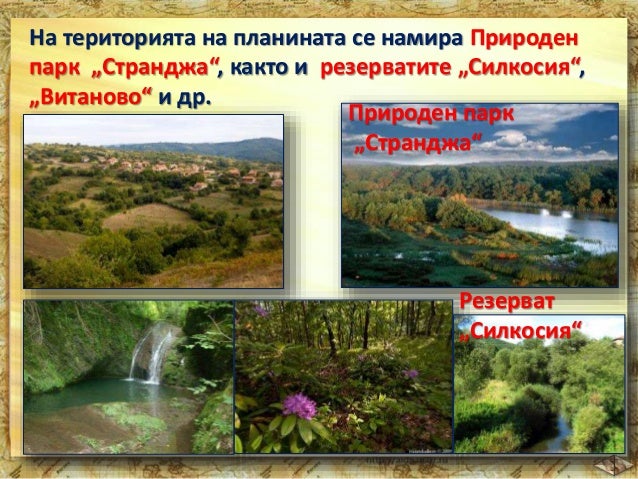 На територията на планината се намира Природен парк „Странджа“, както и резерватите „Силкосия“, „Витаново“ и др.

Природен парк „Странджа“

Резерват „Силкосия“